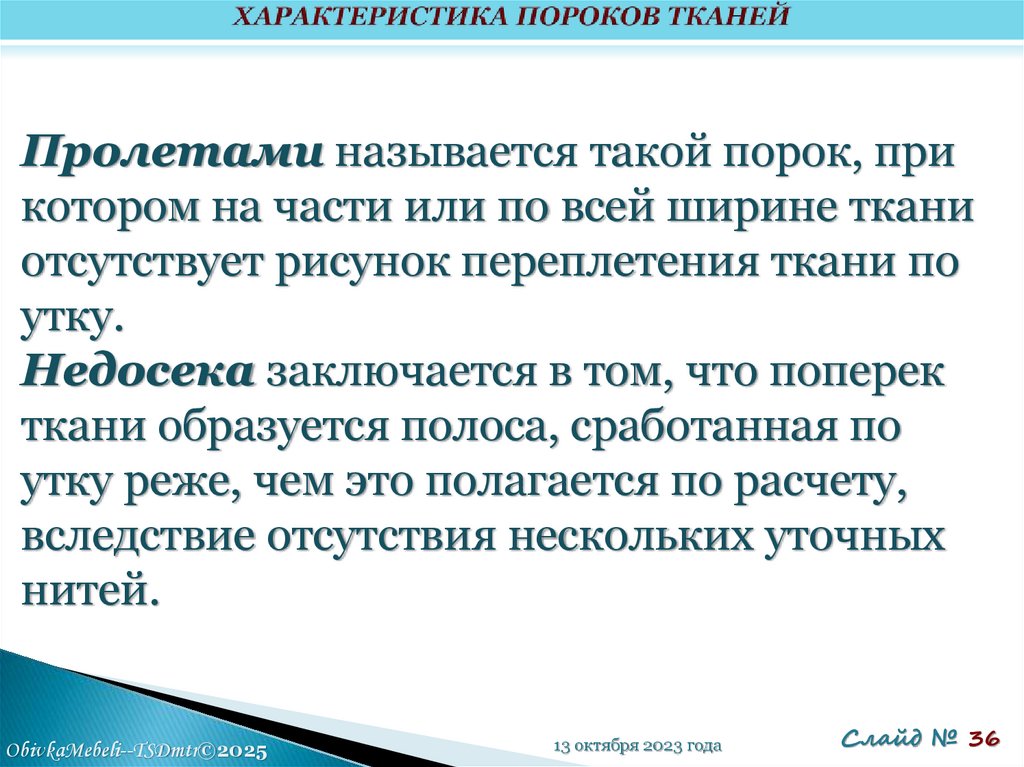 ХАРАКТЕРИСТИКА ПОРОКОВ ТКАНЕЙ

Пролетами называется такой порок, при котором на части или по всей ширине ткани отсутствует рисунок переплетения ткани по утку.
Недосека заключается в том, что поперек ткани образуется полоса, сработанная по утку реже, чем это полагается по расчету, вследствие отсутствия нескольких уточных нитей.

ObivkaMebeli--TSDmtr©2025

13 октября 2023 года

Слайд № 36